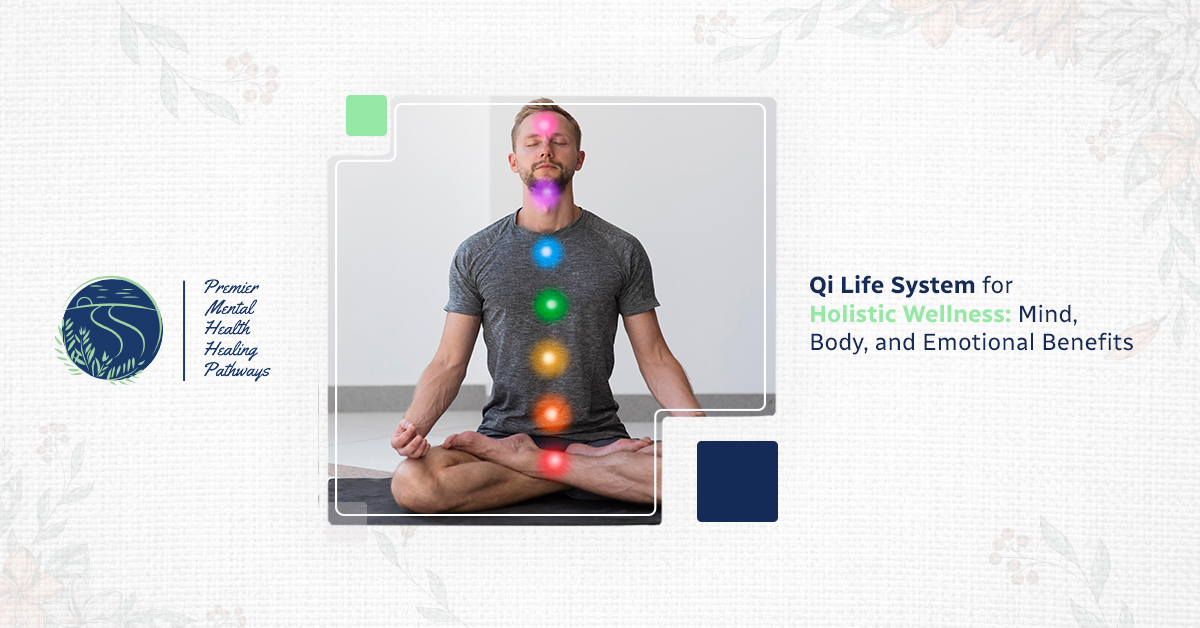 Premier Mental Health Healing Pathways

Qi Life System for Holistic Wellness: Mind, Body, and Emotional Benefits